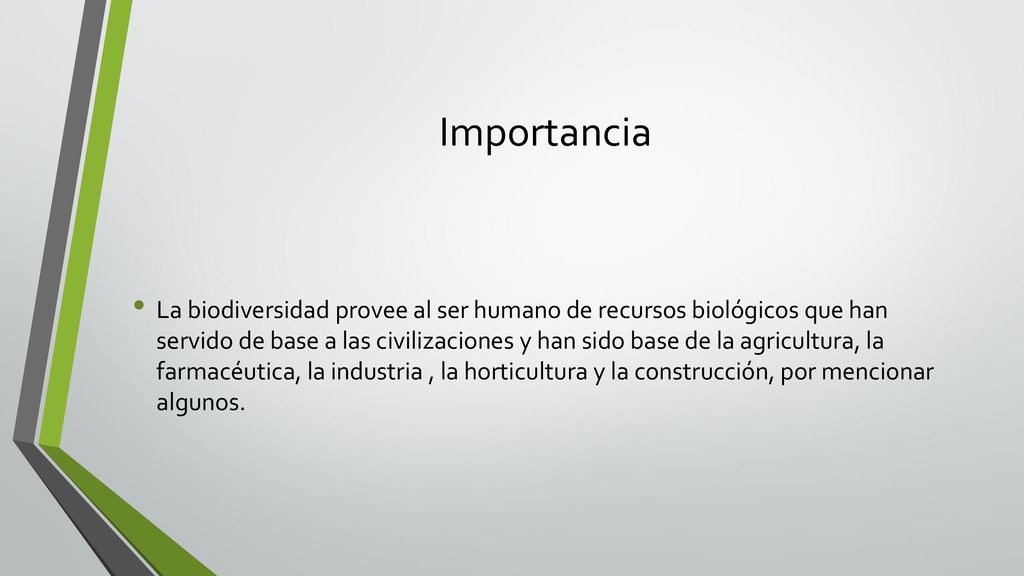 Importancia

• La biodiversidad provee al ser humano de recursos biológicos que han servido de base a las civilizaciones y han sido base de la agricultura, la farmacéutica, la industria , la horticultura y la construcción, por mencionar algunos.